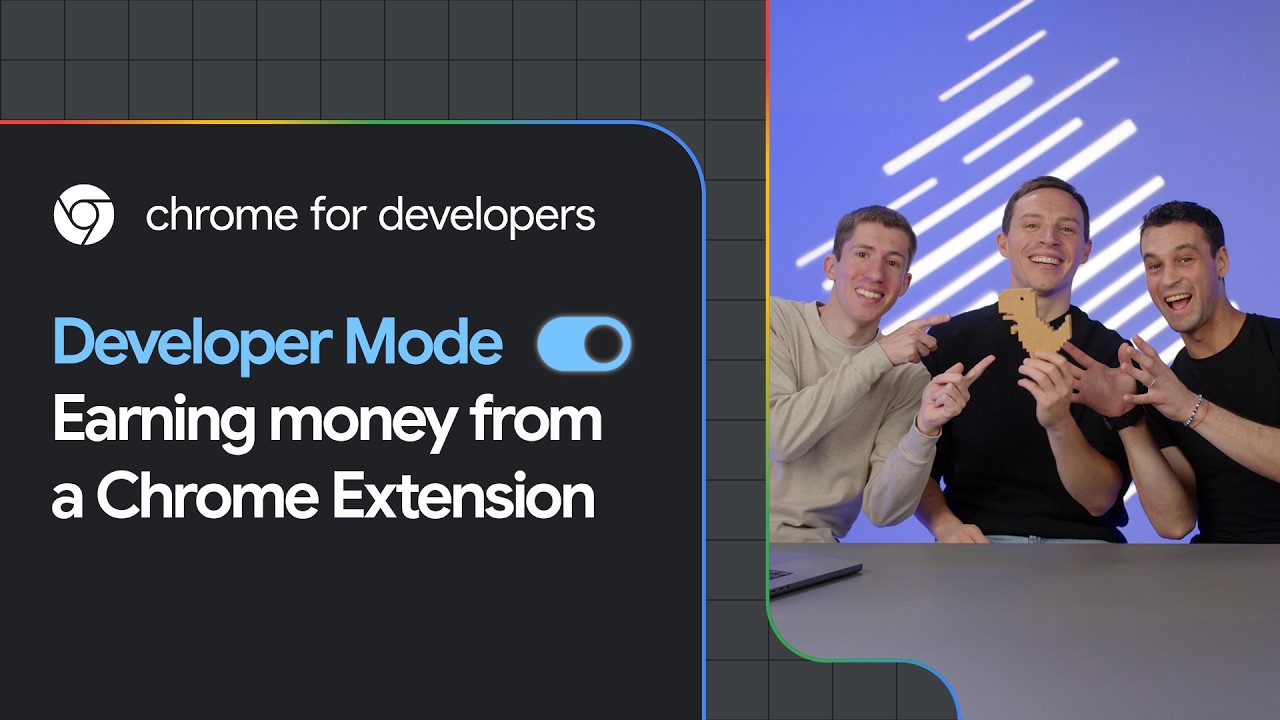 chrome for developers

Developer Mode

Earning money from a Chrome Extension